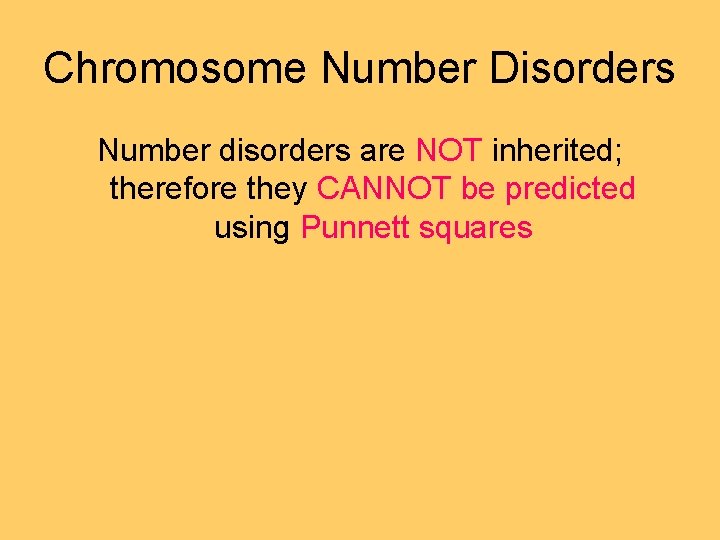 Chromosome Number Disorders

Number disorders are NOT inherited; therefore they CANNOT be predicted using Punnett squares